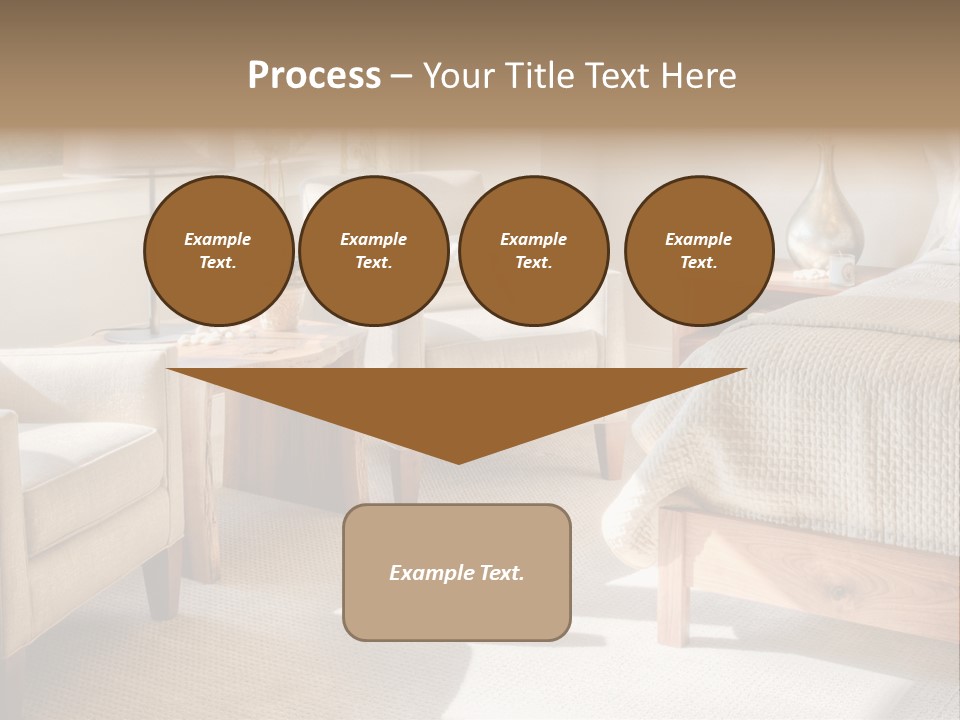 Process – Your Title Text Here

Example Text.

Example Text.

Example Text.

Example Text.

Example Text.